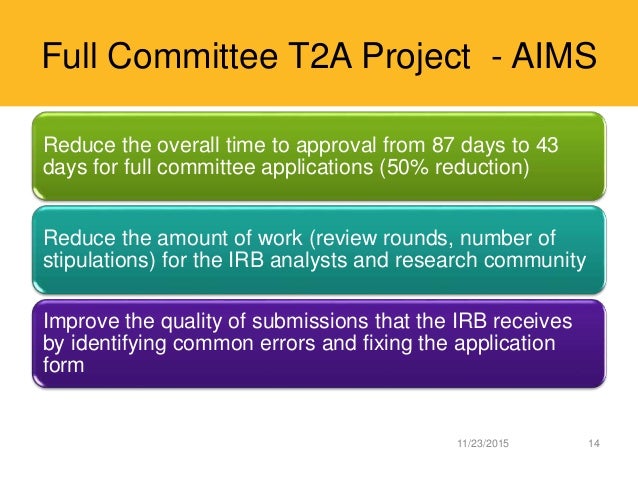 Full Committee T2A Project - AIMS

Reduce the overall time to approval from 87 days to 43 days for full committee applications (50% reduction)

Reduce the amount of work (review rounds, number of stipulations) for the IRB analysts and research community

Improve the quality of submissions that the IRB receives by identifying common errors and fixing the application form

11/23/2015

14